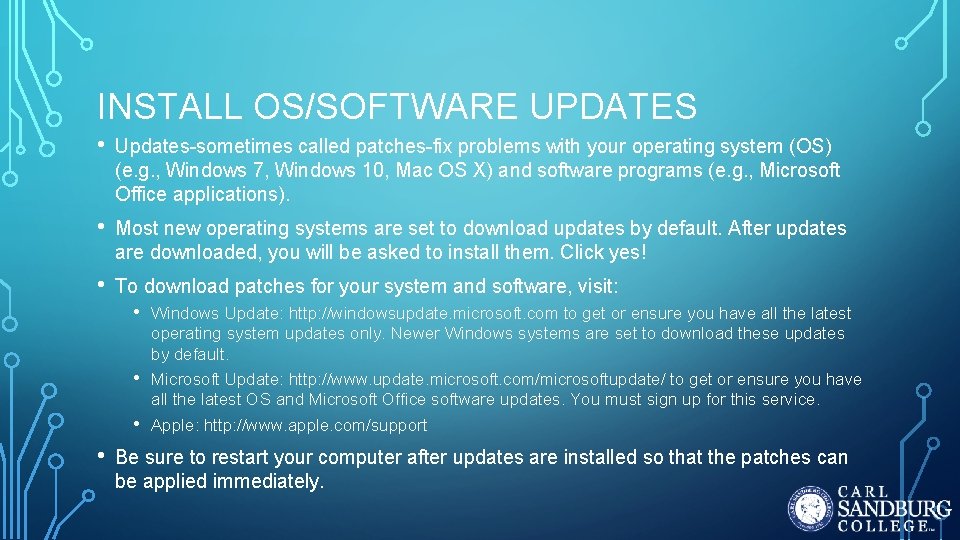 INSTALL OS/SOFTWARE UPDATES

• Updates-sometimes called patches-fix problems with your operating system (OS) (e.g., Windows 7, Windows 10, Mac OS X) and software programs (e.g., Microsoft Office applications).

• Most new operating systems are set to download updates by default. After updates are downloaded, you will be asked to install them. Click yes!

• To download patches for your system and software, visit:

• Windows Update: http://windowsupdate.microsoft.com to get or ensure you have all the latest operating system updates only. Newer Windows systems are set to download these updates by default.

• Microsoft Update: http://www.update.microsoft.com/microsoftupdate/ to get or ensure you have all the latest OS and Microsoft Office software updates. You must sign up for this service.

• Apple: http://www.apple.com/support

• Be sure to restart your computer after updates are installed so that the patches can be applied immediately.

CARL SANDBURG COLLEGE